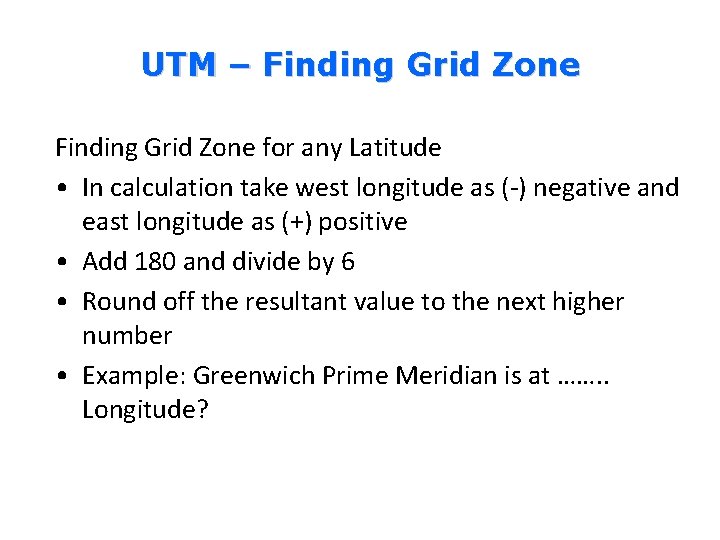 UTM – Finding Grid Zone

Finding Grid Zone for any Latitude

• In calculation take west longitude as (-) negative and east longitude as (+) positive
• Add 180 and divide by 6
• Round off the resultant value to the next higher number
• Example: Greenwich Prime Meridian is at …….. Longitude?